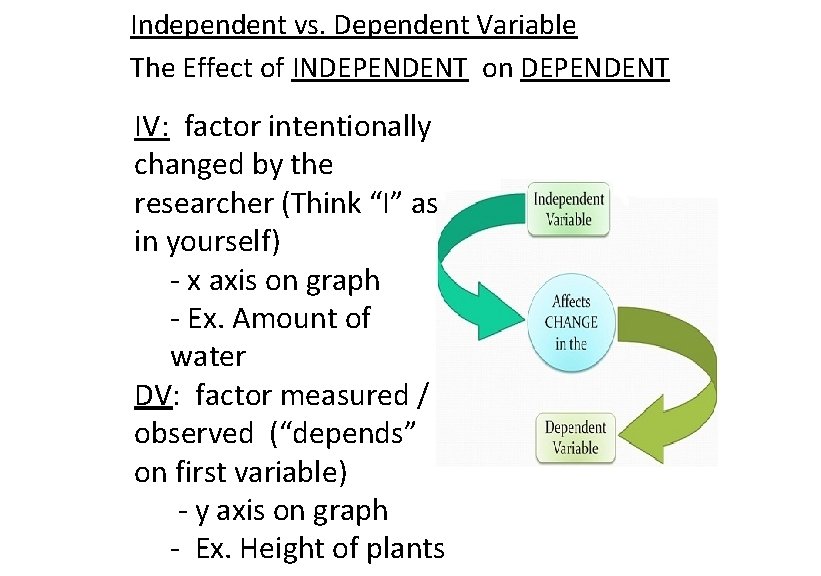 Independent vs. Dependent Variable
The Effect of INDEPENDENT on DEPENDENT

IV: factor intentionally changed by the researcher (Think “I” as in yourself)
- x axis on graph
- Ex. Amount of water
DV: factor measured / observed (“depends” on first variable)
- y axis on graph
- Ex. Height of plants

Independent Variable
Affects CHANGE in the
Dependent Variable